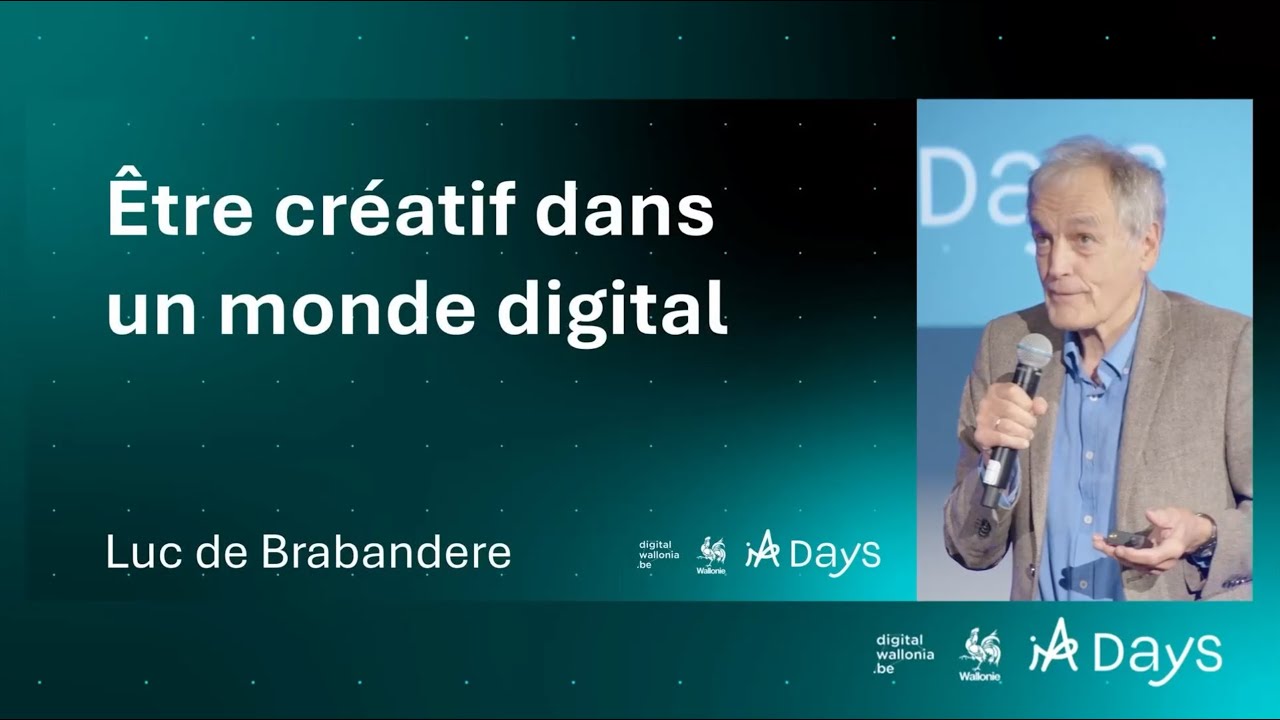 Être créatif dans un monde digital

Luc de Brabandere

digital wallonia .be
Wallonie
iA Days

Days

digital wallonia .be
Wallonie
iA Days